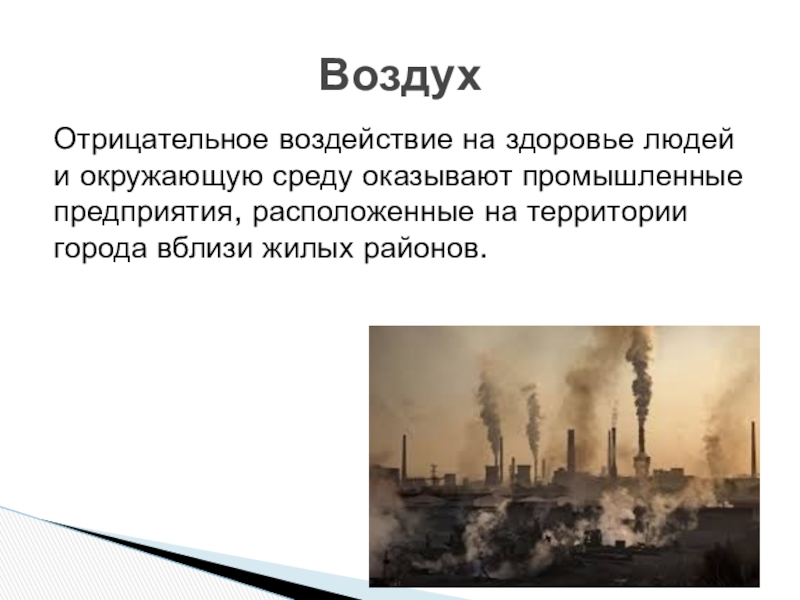 Воздух

Отрицательное воздействие на здоровье людей и окружающую среду оказывают промышленные предприятия, расположенные на территории города вблизи жилых районов.